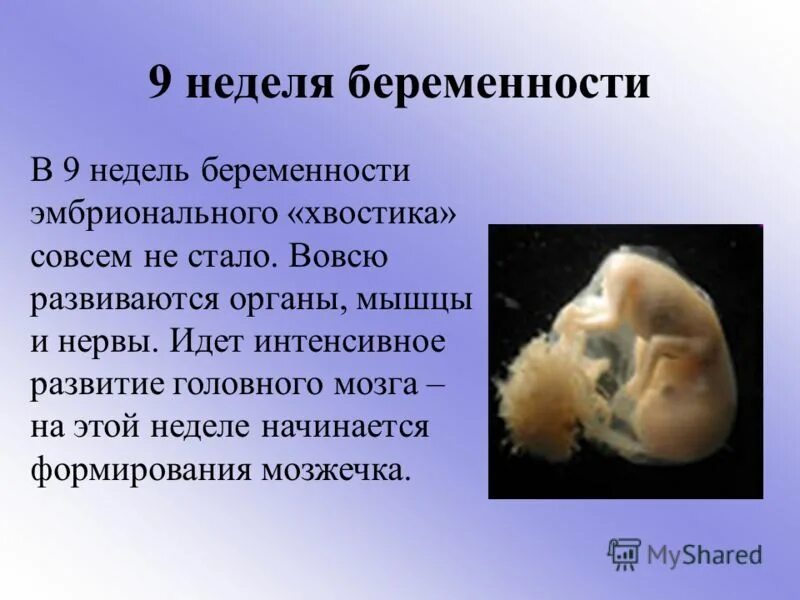 9 неделя беременности

В 9 недель беременности эмбрионального «хвостика» совсем не стало. Вовсю развиваются органы, мышцы и нервы. Идет интенсивное развитие головного мозга – на этой неделе начинается формирования мозжечка.

MyShared